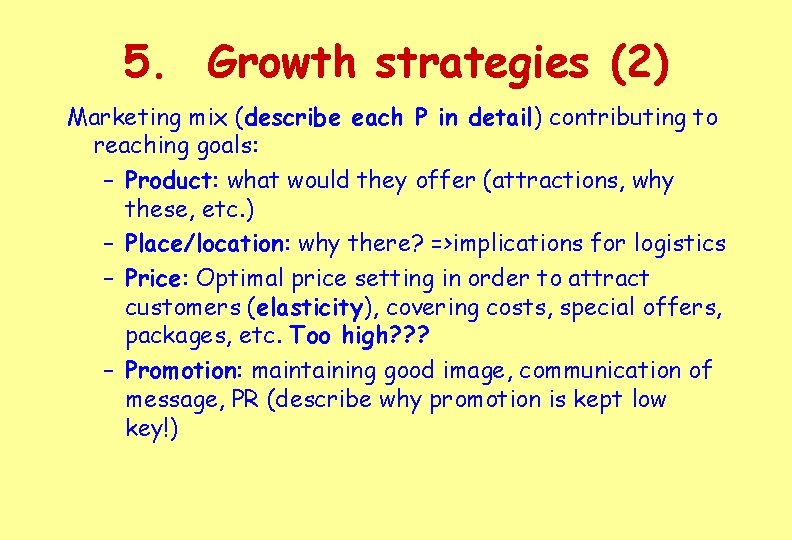 5. Growth strategies (2)

Marketing mix (describe each P in detail) contributing to reaching goals:

– Product: what would they offer (attractions, why these, etc.)
– Place/location: why there? =>implications for logistics
– Price: Optimal price setting in order to attract customers (elasticity), covering costs, special offers, packages, etc. Too high???
– Promotion: maintaining good image, communication of message, PR (describe why promotion is kept low key!)